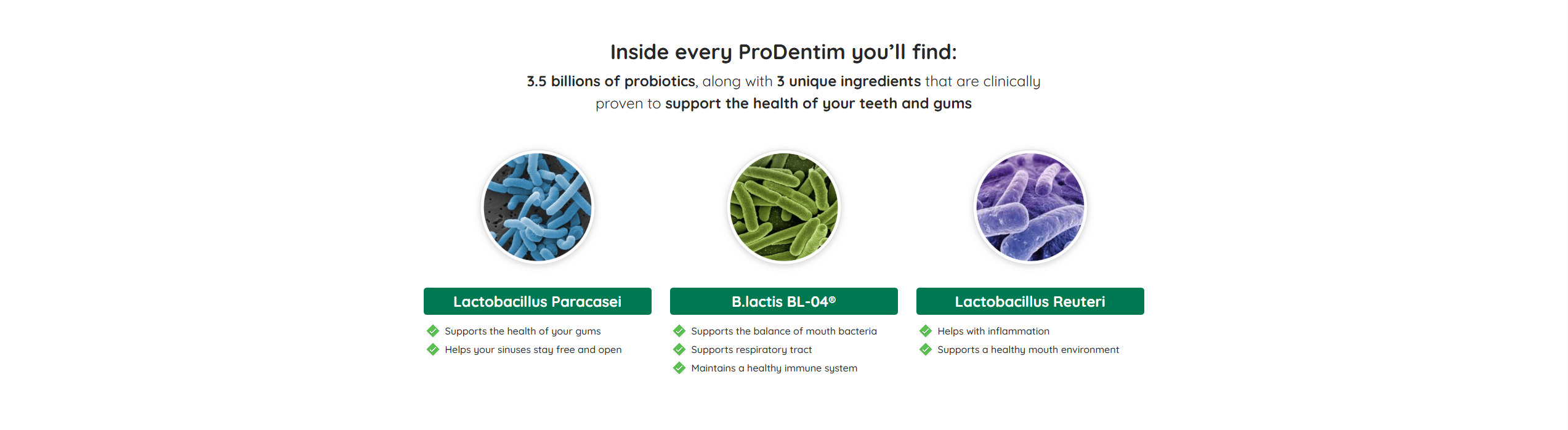 Inside every ProDentim you'll find:

3.5 billions of probiotics, along with 3 unique ingredients that are clinically proven to support the health of your teeth and gums

Lactobacillus Paracasei

Supports the health of your gums
Helps your sinuses stay free and open

B.lactis BL-04®

Supports the balance of mouth bacteria
Supports respiratory tract
Maintains a healthy immune system

Lactobacillus Reuteri

Helps with inflammation
Supports a healthy mouth environment